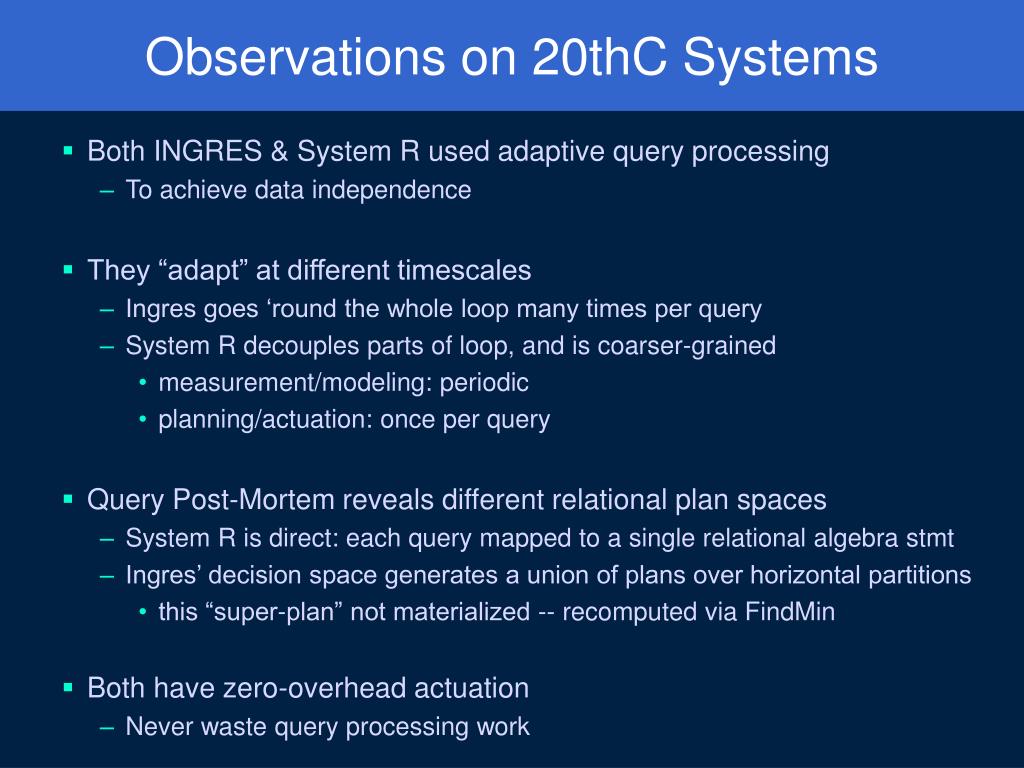 Observations on 20thC Systems

▪ Both INGRES & System R used adaptive query processing
– To achieve data independence

▪ They “adapt” at different timescales
– Ingres goes ‘round the whole loop many times per query
– System R decouples parts of loop, and is coarser-grained
• measurement/modeling: periodic
• planning/actuation: once per query

▪ Query Post-Mortem reveals different relational plan spaces
– System R is direct: each query mapped to a single relational algebra stmt
– Ingres’ decision space generates a union of plans over horizontal partitions
• this “super-plan” not materialized -- recomputed via FindMin

▪ Both have zero-overhead actuation
– Never waste query processing work